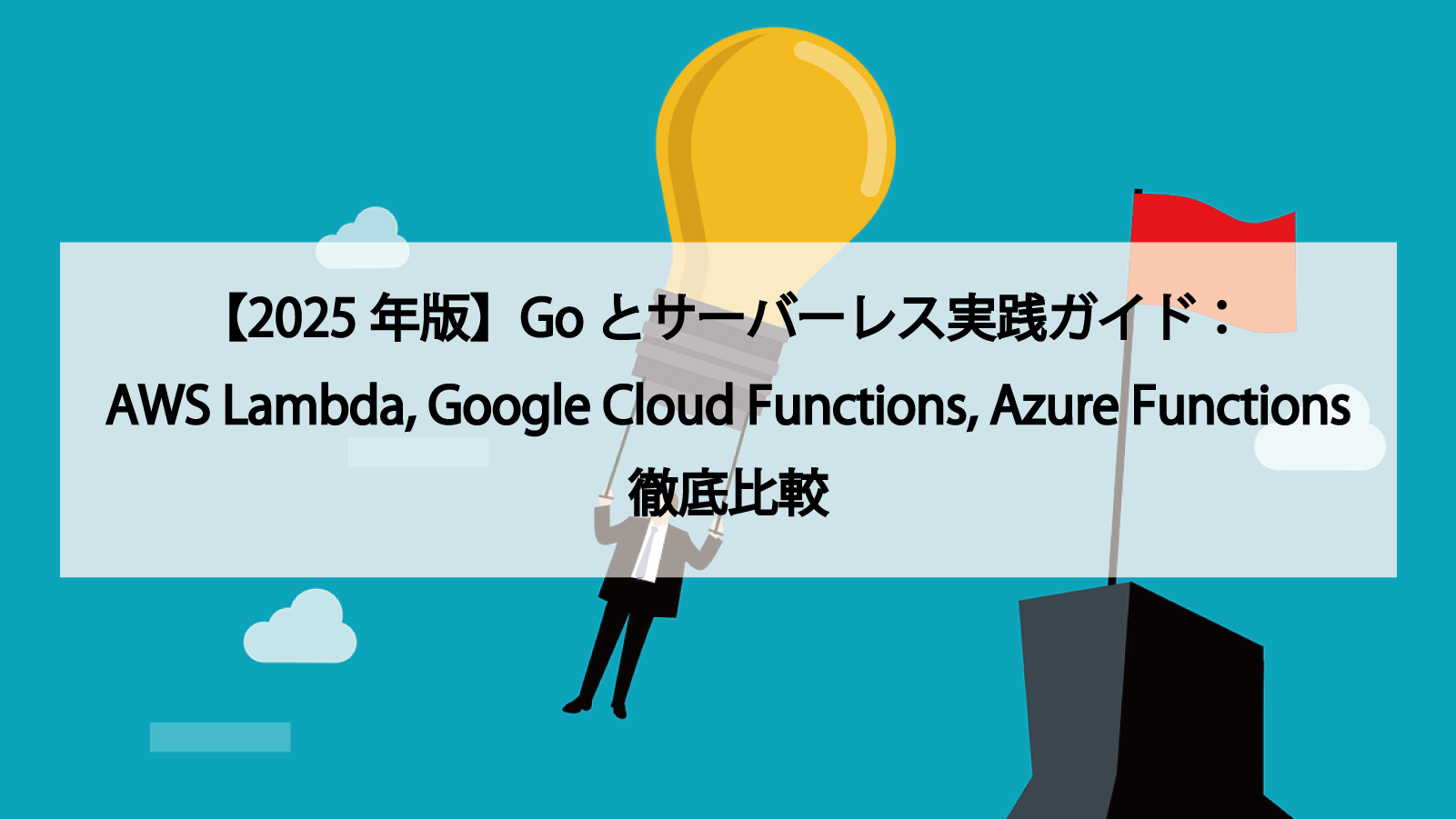 【2025 年版】Go とサーバーレス実践ガイド：
AWS Lambda, Google Cloud Functions, Azure Functions
徹底比較